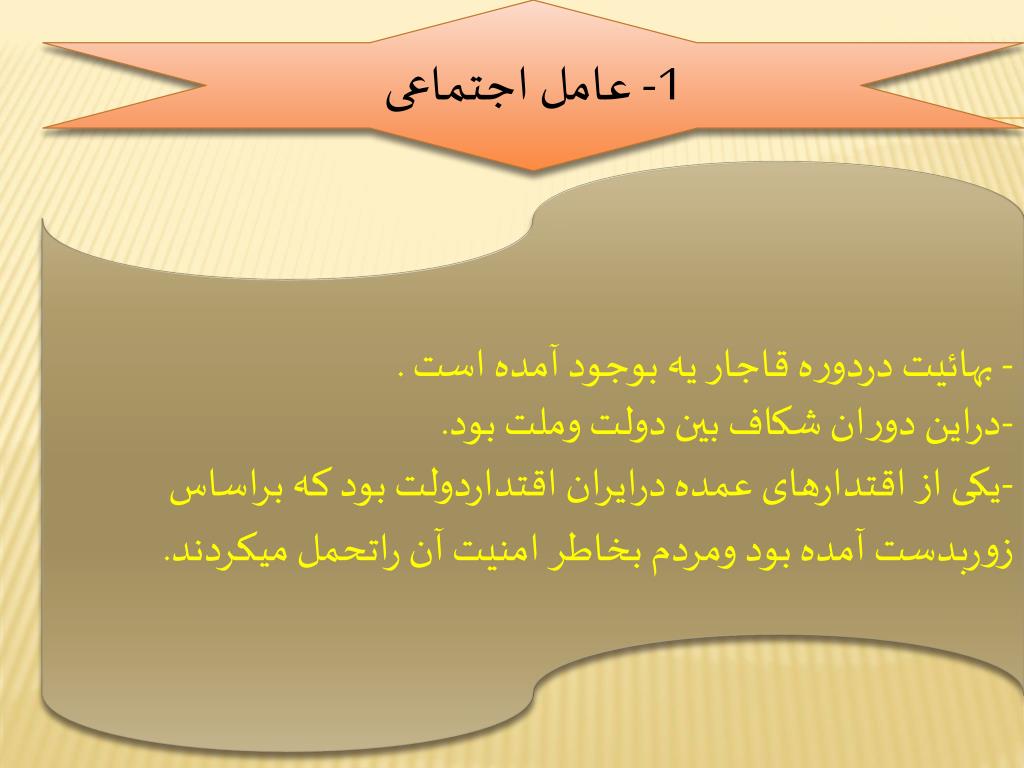 1- عامل اجتماعی

- بهائیت دردوره قاجار یه بوجود آمده است .
-دراین دوران شکاف بین دولت وملت بود.
-یکی از اقتدارهای عمده درایران اقتداردولت بود که براساس زوربدست آمده بود ومردم بخاطر امنیت آن راتحمل میکردند.